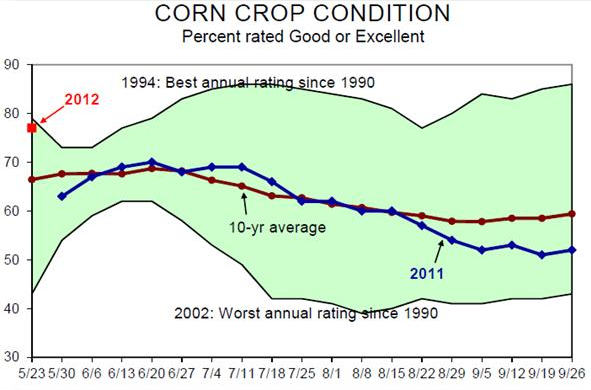 CORN CROP CONDITION
Percent rated Good or Excellent

90
80
70
60
50
40
30

1994: Best annual rating since 1990

2012

10-yr average

2011

2002: Worst annual rating since 1990

5/23 5/30 6/6 6/13 6/20 6/27 7/4 7/11 7/18 7/25 8/1 8/8 8/15 8/22 8/29 9/5 9/12 9/19 9/26